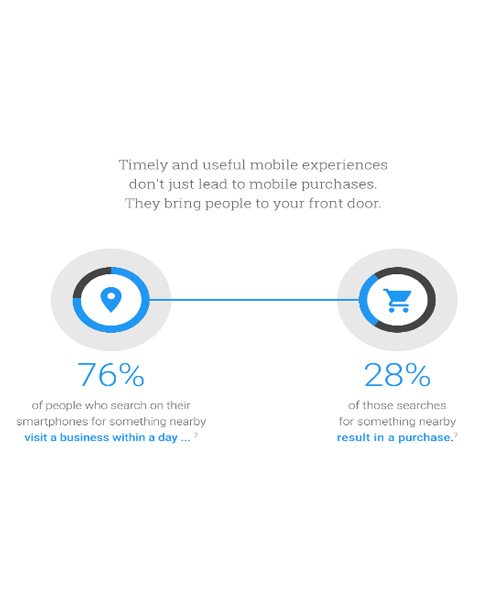 Timely and useful mobile experiences don't just lead to mobile purchases. They bring people to your front door.

76%

of people who search on their smartphones for something nearby visit a business within a day ... $^7$

28%

of those searches for something nearby result in a purchase.$^7$